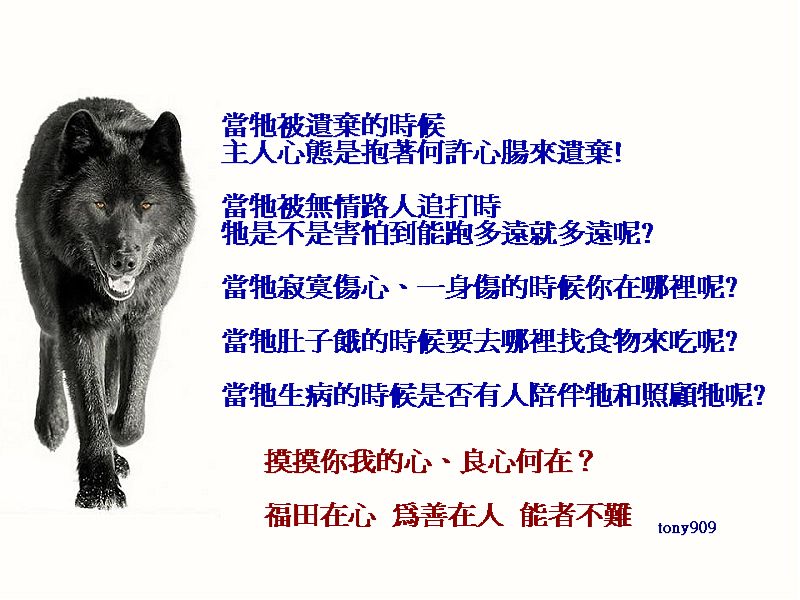 當牠被遺棄的時候
主人心態是抱著何許心腸來遺棄!

當牠被無情路人追打時
牠是不是害怕到能跑多遠就多遠呢?

當牠寂寞傷心、一身傷的時候你在哪裡呢?

當牠肚子餓的時候要去哪裡找食物來吃呢?

當牠生病的時候是否有人陪伴牠和照顧牠呢?

摸摸你我的心、良心何在？

福田在心　爲善在人　能者不難

tony909